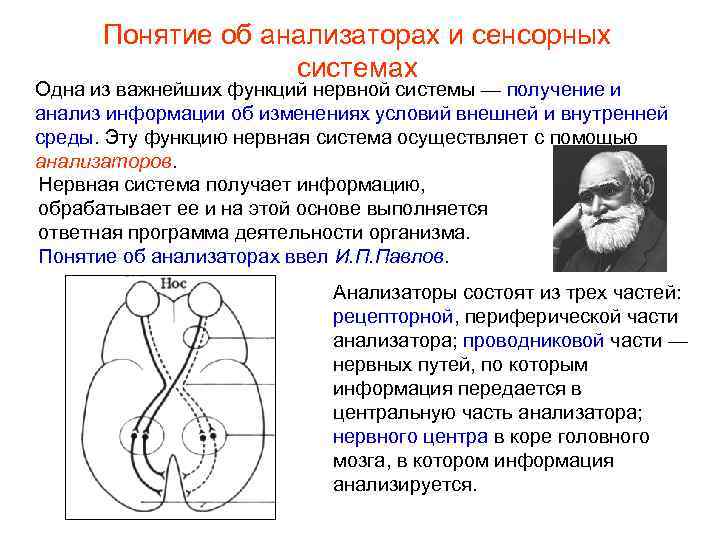 Понятие об анализаторах и сенсорных системах

Одна из важнейших функций нервной системы — получение и анализ информации об изменениях условий внешней и внутренней среды. Эту функцию нервная система осуществляет с помощью анализаторов.

Нервная система получает информацию, обрабатывает ее и на этой основе выполняется ответная программа деятельности организма.

Понятие об анализаторах ввел И.П.Павлов.

Нос

Анализаторы состоят из трех частей: рецепторной, периферической части анализатора; проводниковой части — нервных путей, по которым информация передается в центральную часть анализатора; нервного центра в коре головного мозга, в котором информация анализируется.